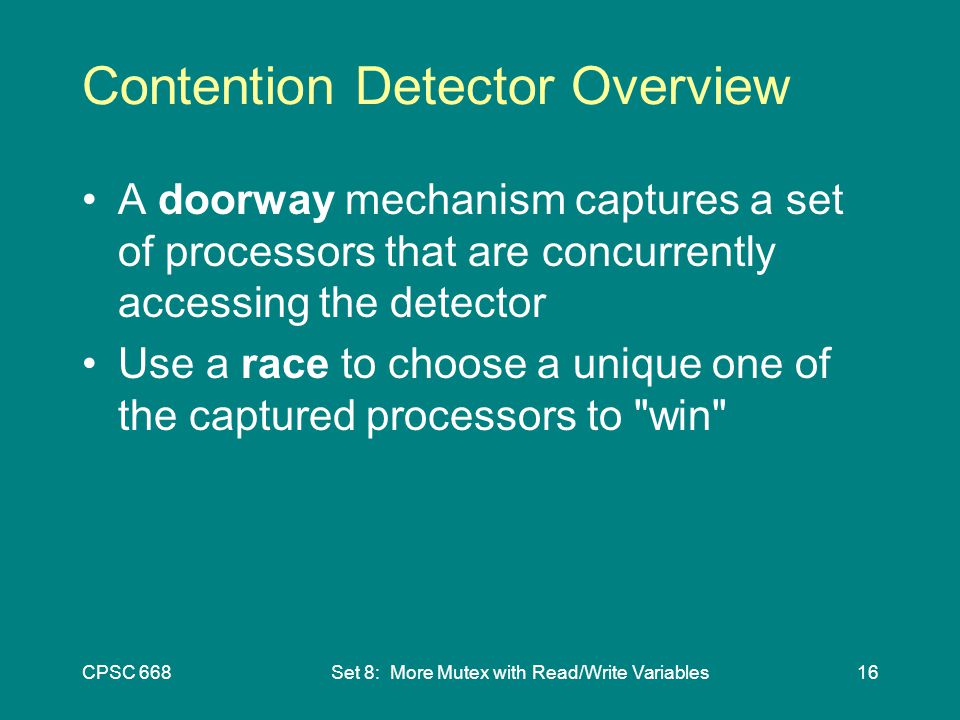 Contention Detector Overview

• A doorway mechanism captures a set of processors that are concurrently accessing the detector

• Use a race to choose a unique one of the captured processors to "win"

CPSC 668

Set 8: More Mutex with Read/Write Variables

16